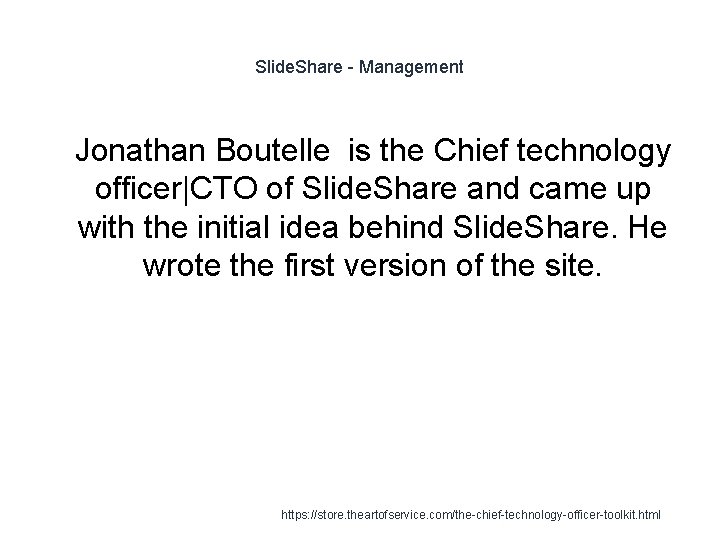 SlideShare - Management

Jonathan Boutelle  is the Chief technology officer|CTO of SlideShare and came up with the initial idea behind SlideShare. He wrote the first version of the site.

https://store.theartofservice.com/the-chief-technology-officer-toolkit.html